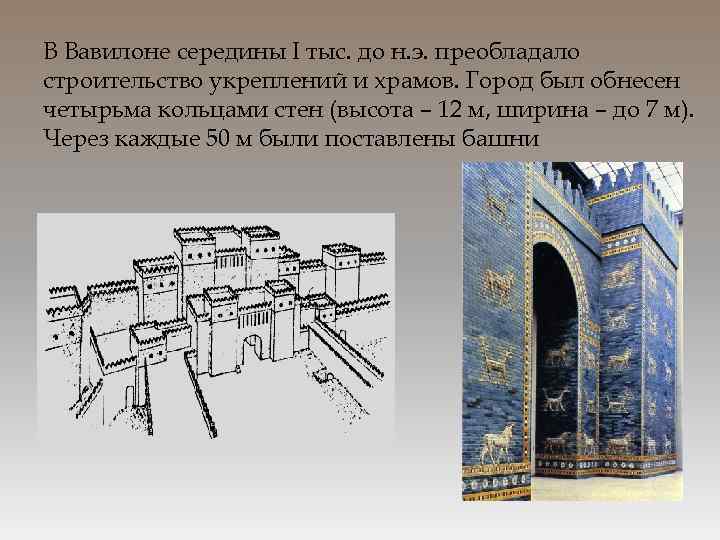 В Вавилоне середины I тыс. до н.э. преобладало строительство укреплений и храмов. Город был обнесен четырьма кольцами стен (высота – 12 м, ширина – до 7 м). Через каждые 50 м были поставлены башни